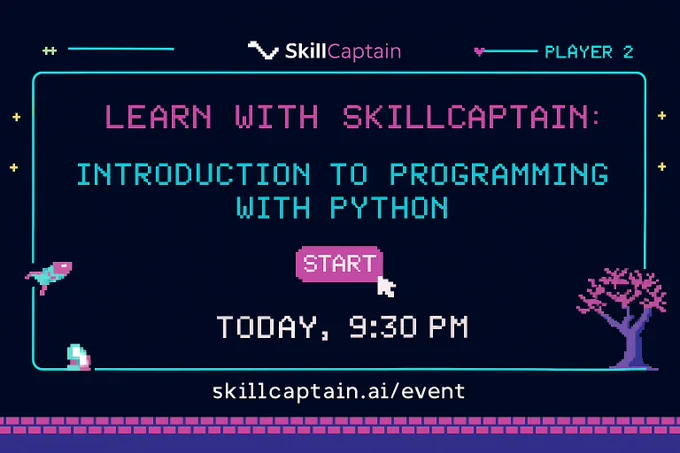 SkillCaptain

PLAYER 2

LEARN WITH SKILLCAPTAIN:

INTRODUCTION TO PROGRAMMING WITH PYTHON

START

TODAY, 9:30 PM

skillcaptain.ai/event